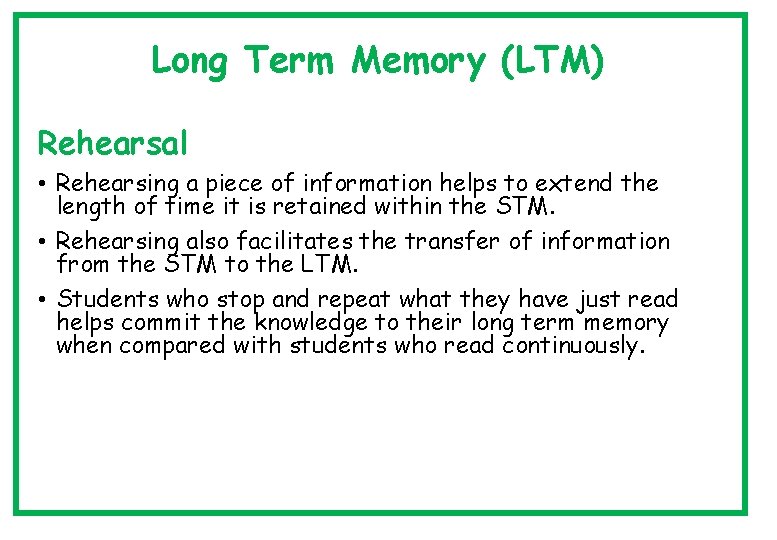 Long Term Memory (LTM)

Rehearsal

• Rehearsing a piece of information helps to extend the length of time it is retained within the STM.

• Rehearsing also facilitates the transfer of information from the STM to the LTM.

• Students who stop and repeat what they have just read helps commit the knowledge to their long term memory when compared with students who read continuously.